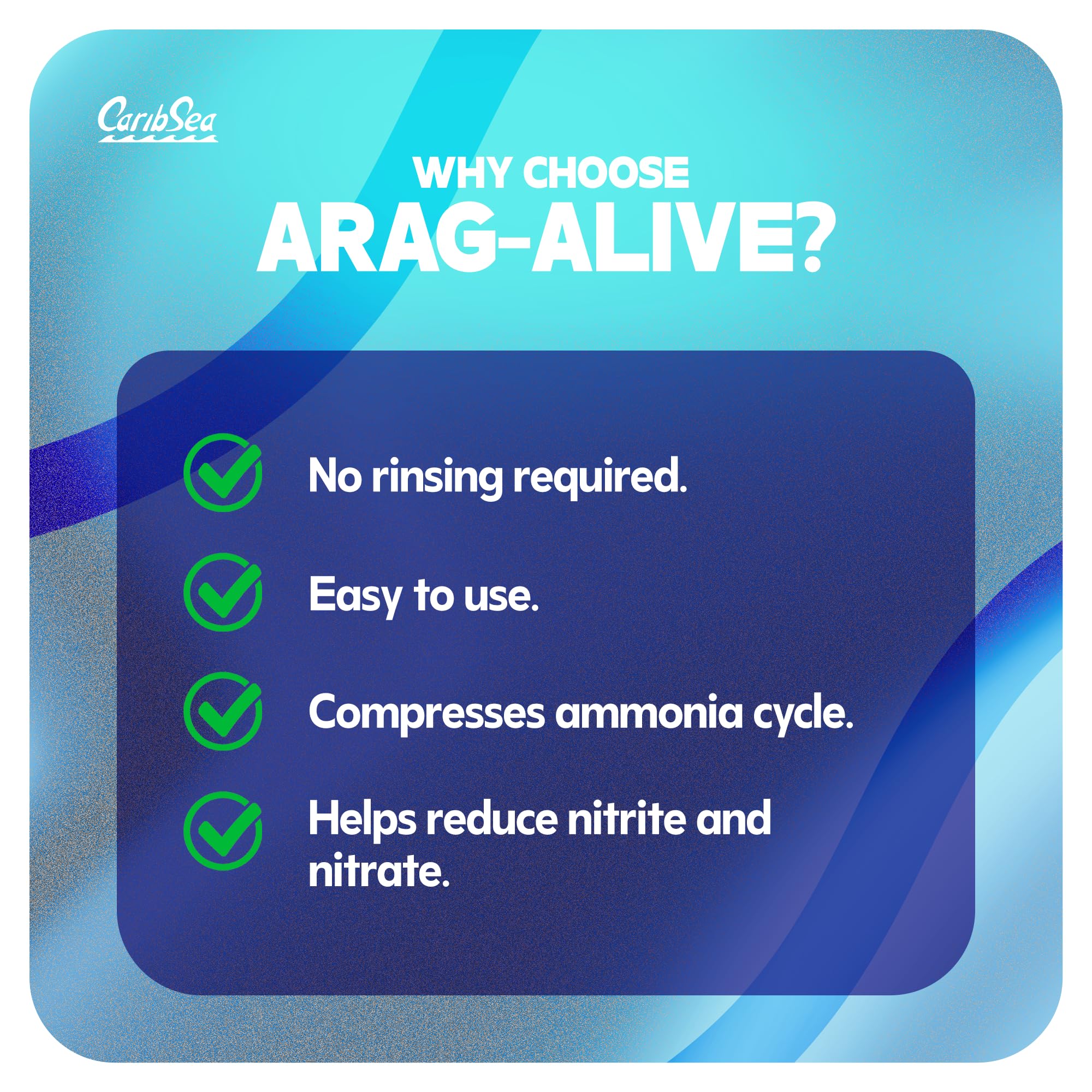 CaribSea

WHY CHOOSE
ARAG-ALIVE?

No rinsing required.

Easy to use.

Compresses ammonia cycle.

Helps reduce nitrite and nitrate.